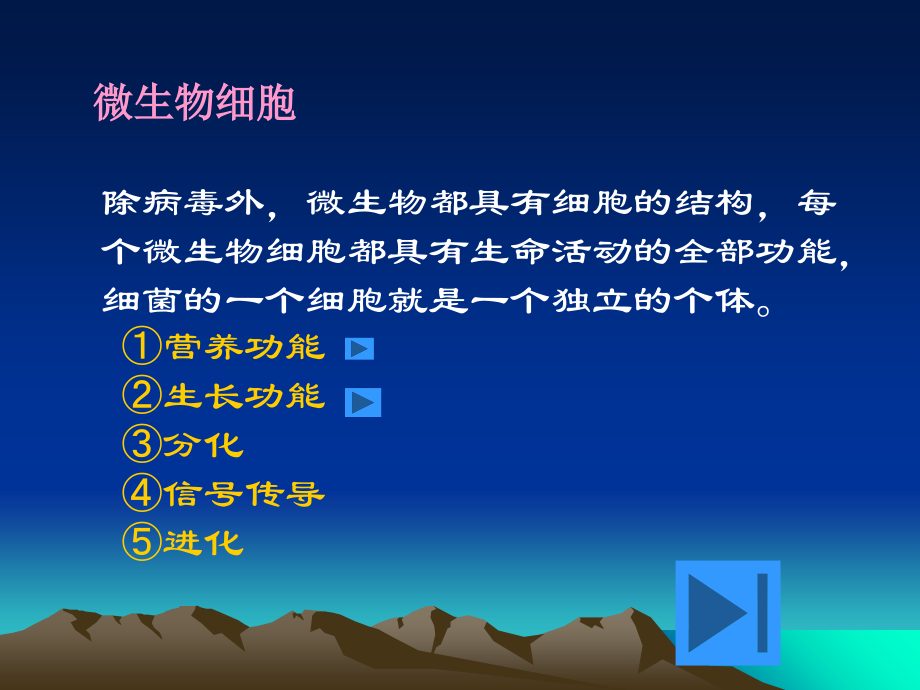 微生物细胞

除病毒外，微生物都具有细胞的结构，每个微生物细胞都具有生命活动的全部功能，细菌的一个细胞就是一个独立的个体。

①营养功能

②生长功能

③分化

④信号传导

⑤进化